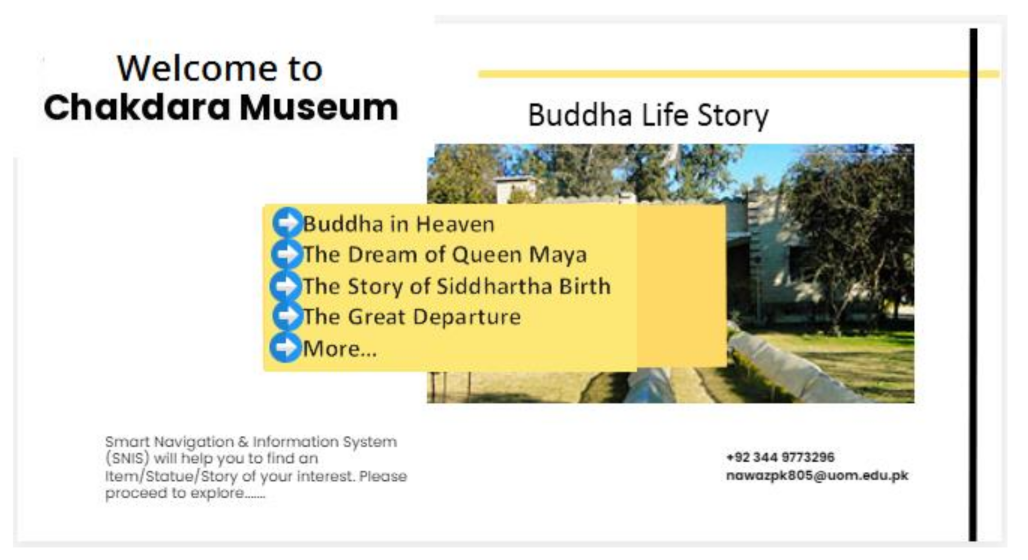 Welcome to
Chakdara Museum

Buddha Life Story

Buddha in Heaven
The Dream of Queen Maya
The Story of Siddhartha Birth
The Great Departure
More...

Smart Navigation & Information System (SNIS) will help you to find an Item/Statue/Story of your interest. Please proceed to explore.......

+92 344 9773296
nawazpk805@uom.edu.pk